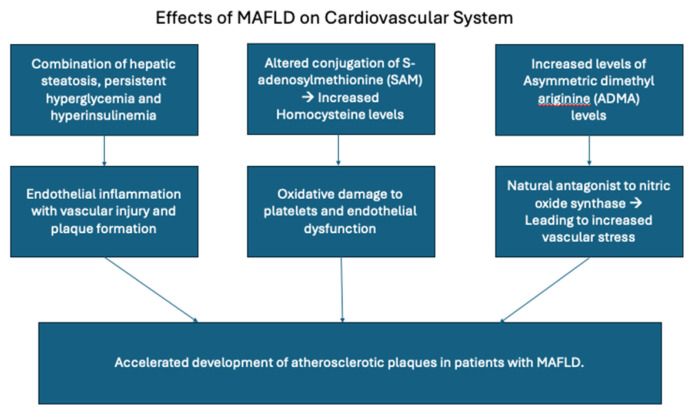 Effects of MAFLD on Cardiovascular System

Combination of hepatic steatosis, persistent hyperglycemia and hyperinsulinemia

Endothelial inflammation with vascular injury and plaque formation

Altered conjugation of S-adenosylmethionine (SAM) → Increased Homocysteine levels

Oxidative damage to platelets and endothelial dysfunction

Increased levels of Asymmetric dimethyl ariginine (ADMA) levels

Natural antagonist to nitric oxide synthase → Leading to increased vascular stress

Accelerated development of atherosclerotic plaques in patients with MAFLD.